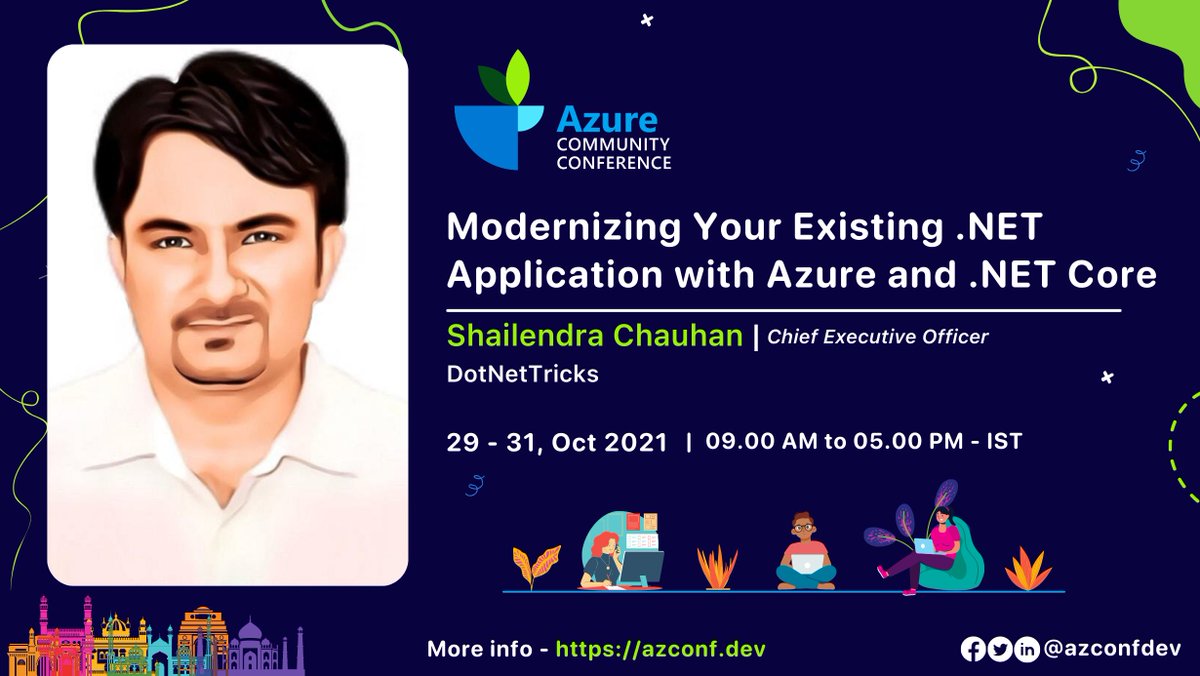 Azure
COMMUNITY
CONFERENCE

Modernizing Your Existing .NET Application with Azure and .NET Core

Shailendra Chauhan | Chief Executive Officer
DotNetTricks

29 - 31, Oct 2021 | 09.00 AM to 05.00 PM - IST

More info - https://azconf.dev

@azconfdev